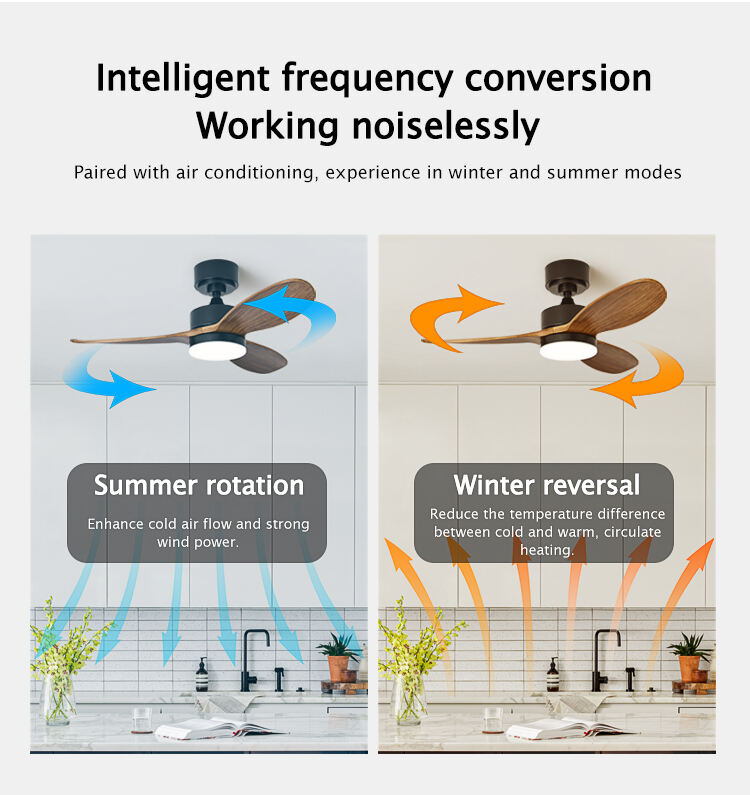 Intelligent frequency conversion
Working noiselessly

Paired with air conditioning, experience in winter and summer modes

Summer rotation

Enhance cold air flow and strong wind power.

Winter reversal

Reduce the temperature difference between cold and warm, circulate heating.